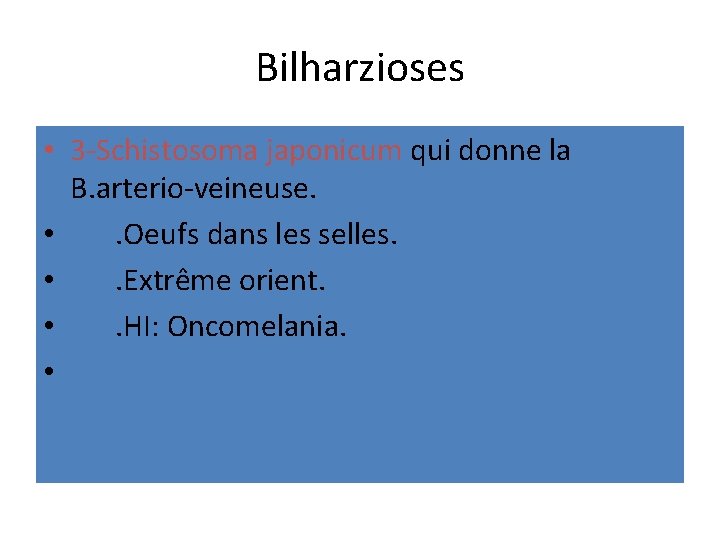 Bilharzioses

• 3-Schistosoma japonicum qui donne la B.arterio-veineuse.
• .Oeufs dans les selles.
• .Extrême orient.
• .HI: Oncomelania.
•